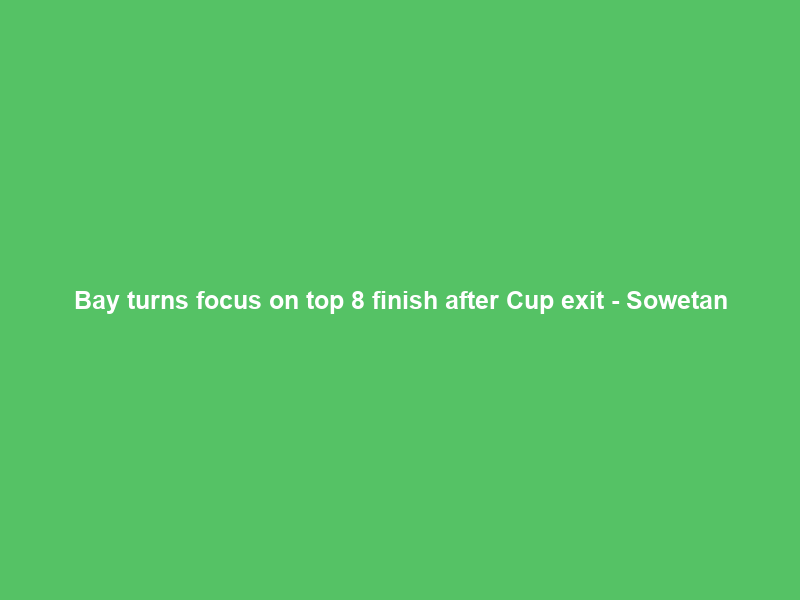 Bay turns focus on top 8 finish after Cup exit - Sowetan